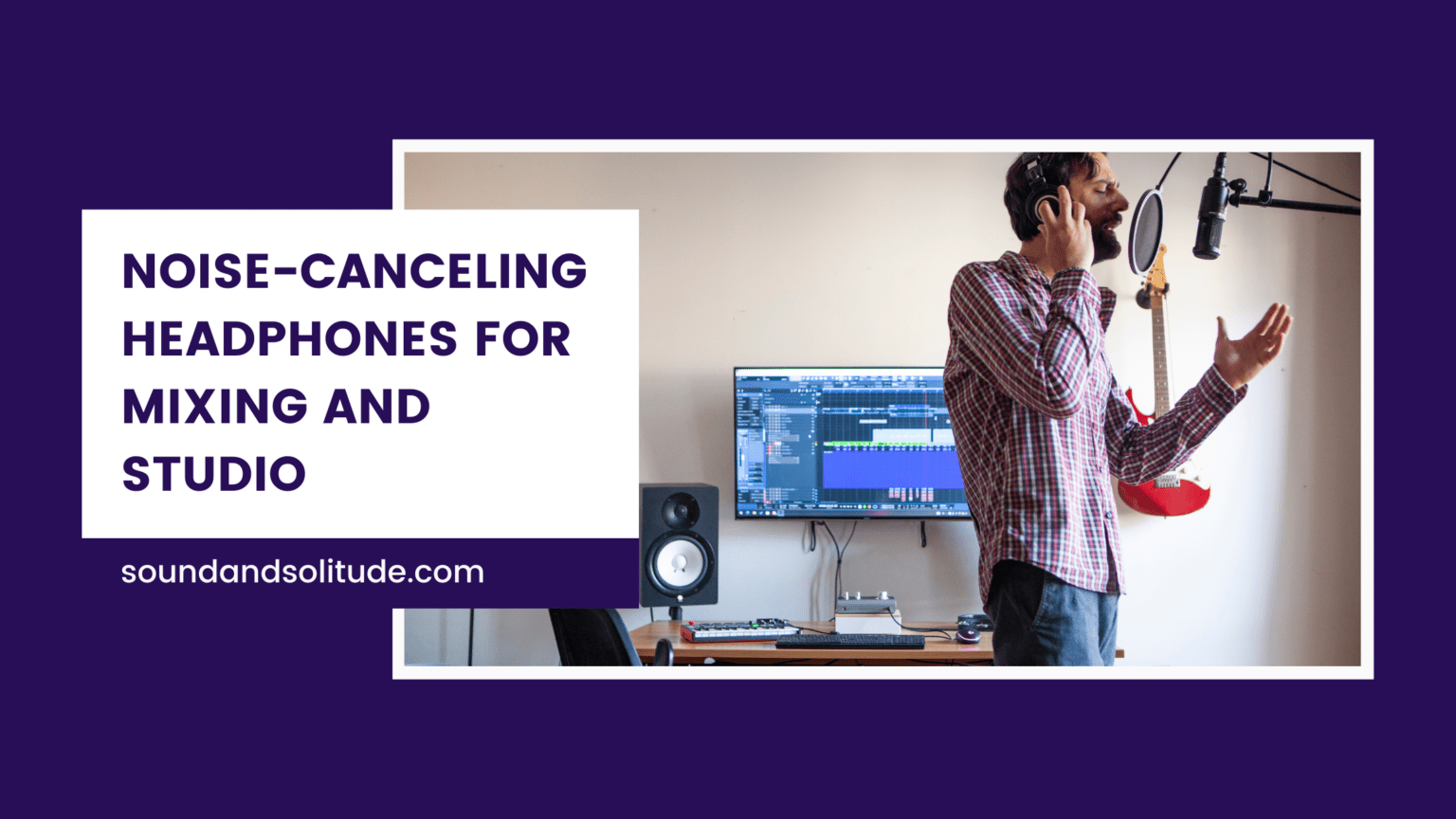 NOISE-CANCELING HEADPHONES FOR MIXING AND STUDIO

soundandsolitude.com